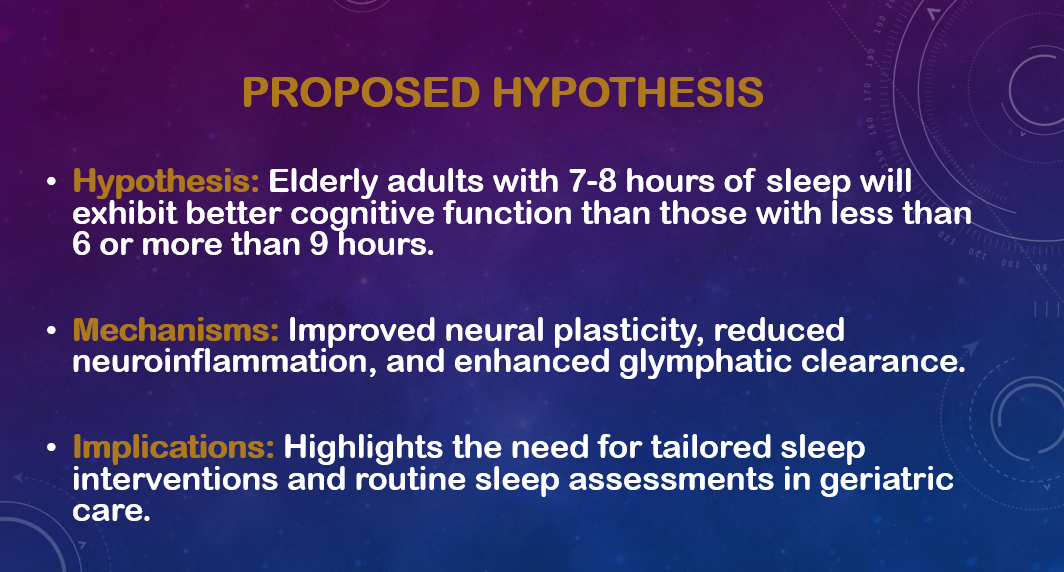 PROPOSED HYPOTHESIS

• Hypothesis: Elderly adults with 7-8 hours of sleep will exhibit better cognitive function than those with less than 6 or more than 9 hours.

• Mechanisms: Improved neural plasticity, reduced neuroinflammation, and enhanced glymphatic clearance.

• Implications: Highlights the need for tailored sleep interventions and routine sleep assessments in geriatric care.